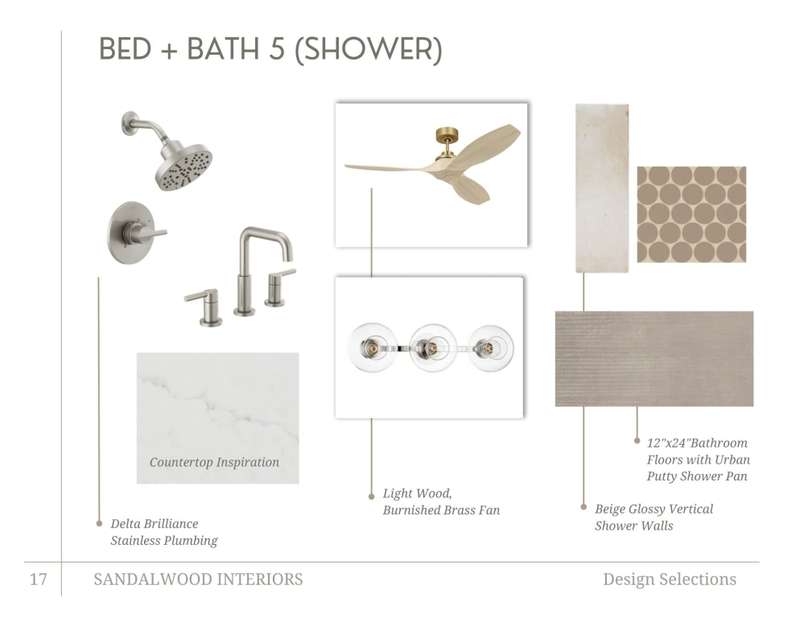 BED + BATH 5 (SHOWER)

Countertop Inspiration

Delta Brilliance Stainless Plumbing

Light Wood, Burnished Brass Fan

12"x24"Bathroom Floors with Urban Putty Shower Pan

Beige Glossy Vertical Shower Walls

17 SANDALWOOD INTERIORS Design Selections